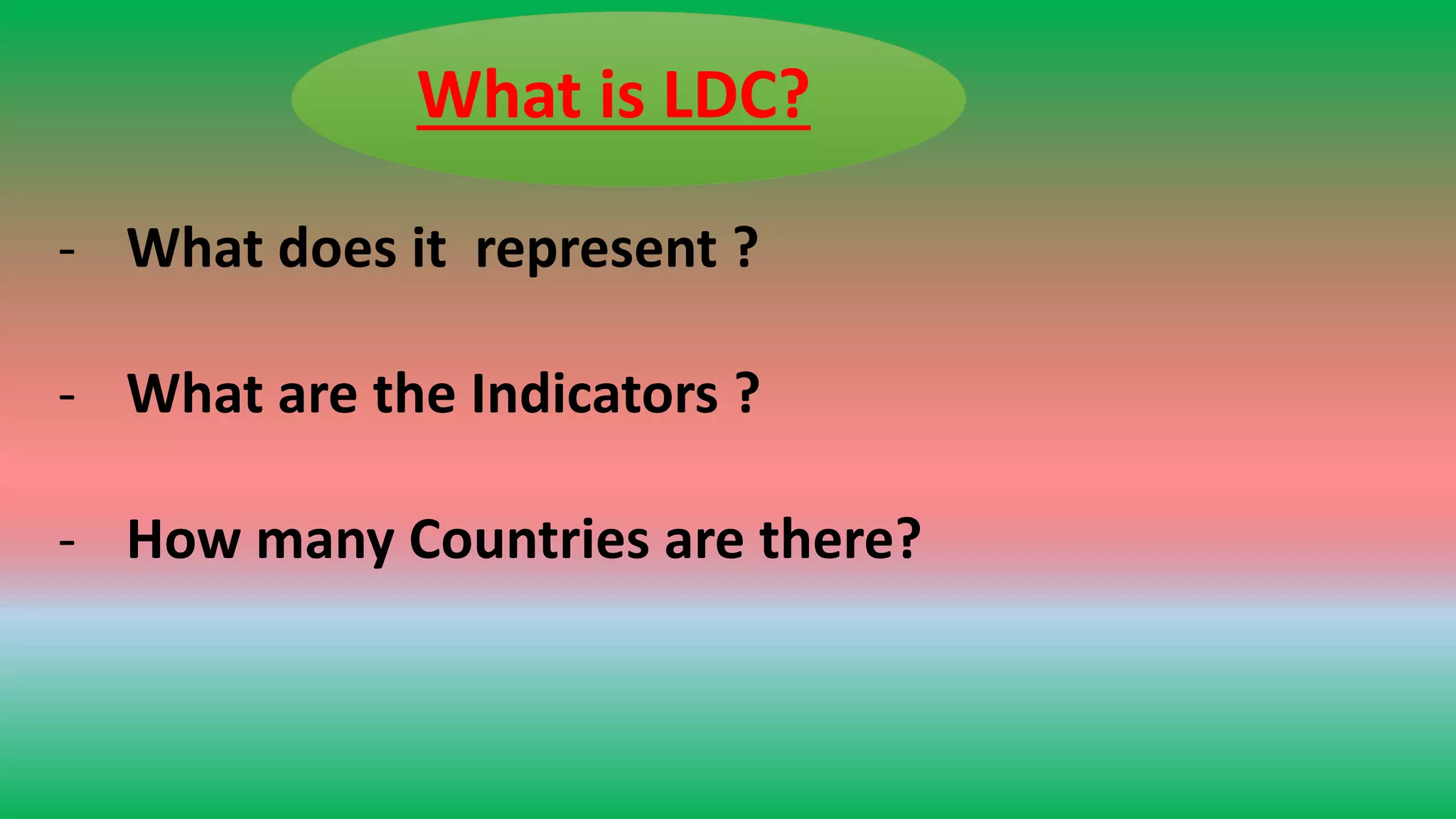 What is LDC?

- What does it represent ?

- What are the Indicators ?

- How many Countries are there?